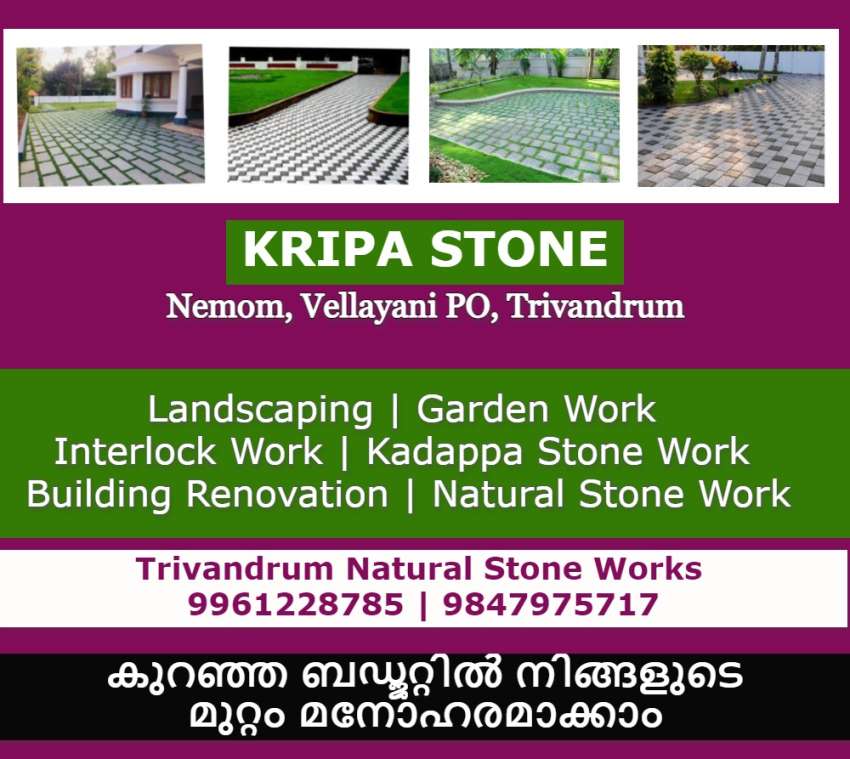 KRIPA STONE
Nemom, Vellayani PO, Trivandrum

Landscaping | Garden Work
Interlock Work | Kadappa Stone Work
Building Renovation | Natural Stone Work

Trivandrum Natural Stone Works
9961228785 | 9847975717

കുറഞ്ഞ ബഡ്ജറ്റിൽ നിങ്ങളുടെ
മുറ്റം മനോഹരമാക്കാം